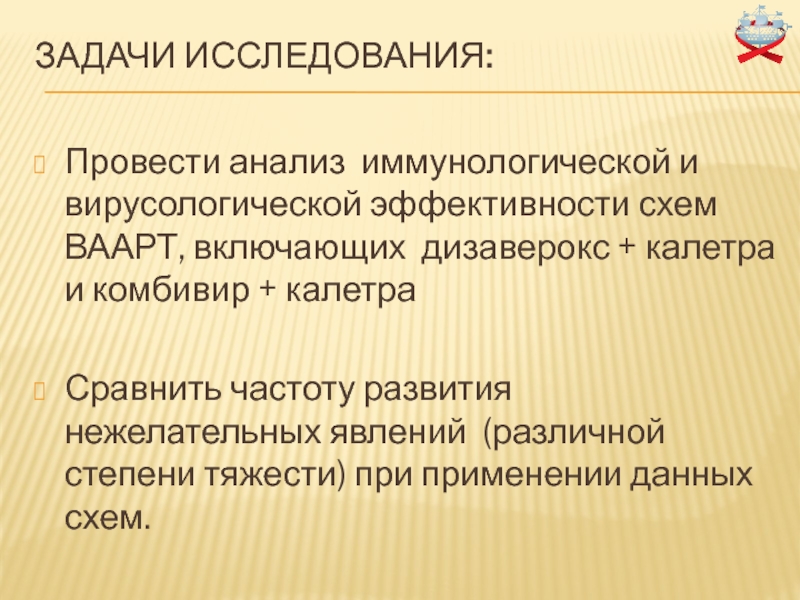 ЗАДАЧИ ИССЛЕДОВАНИЯ:

Провести анализ иммунологической и вирусологической эффективности схем ВААРТ, включающих дизаверокс + калетра и комбивир + калетра

Сравнить частоту развития нежелательных явлений (различной степени тяжести) при применении данных схем.